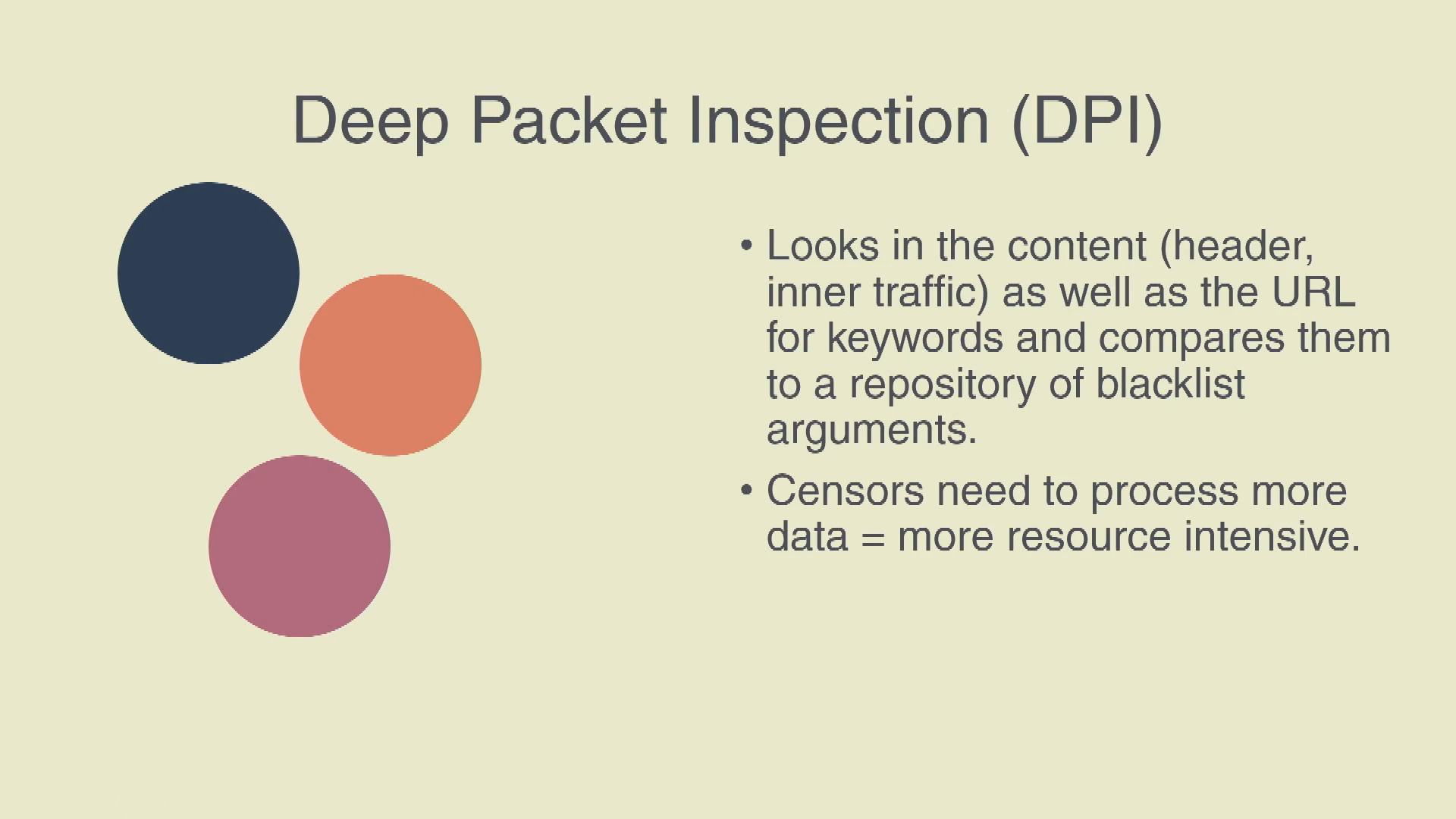 Deep Packet Inspection (DPI)

• Looks in the content (header, inner traffic) as well as the URL for keywords and compares them to a repository of blacklist arguments.

• Censors need to process more data = more resource intensive.